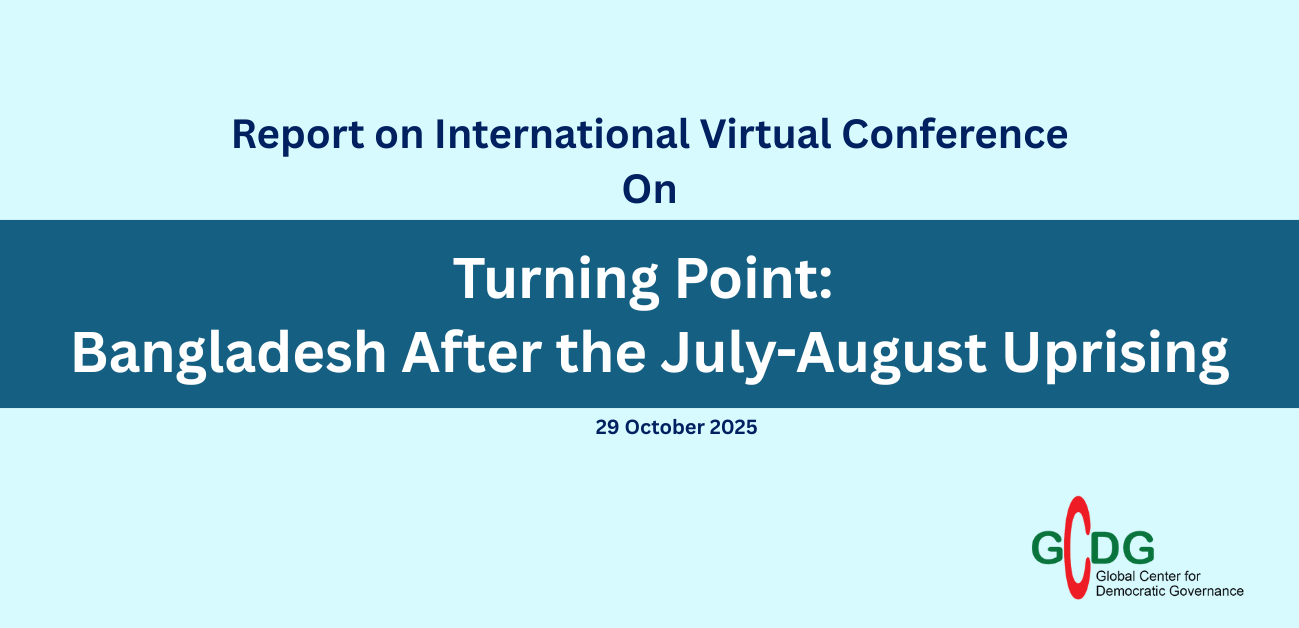 Report on International Virtual Conference
On

Turning Point:
Bangladesh After the July-August Uprising

29 October 2025

GCDG
Global Center for Democratic Governance